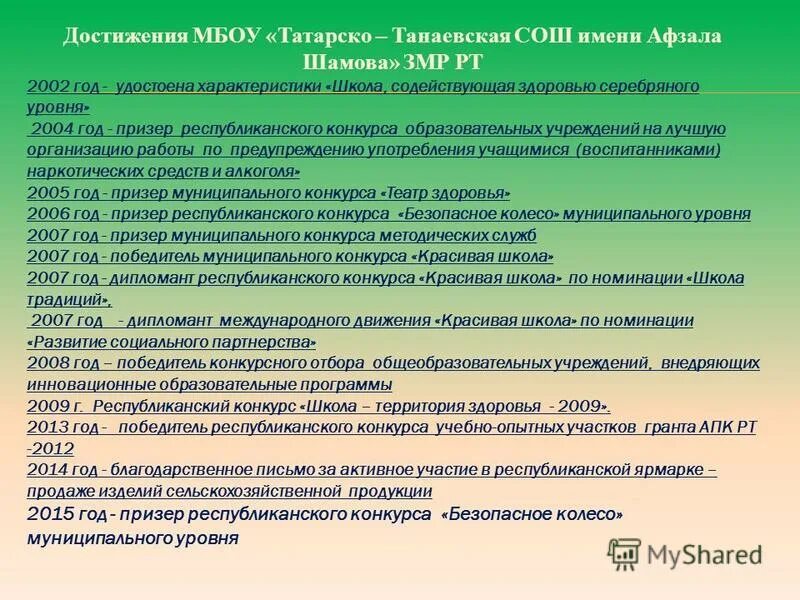 Достижения МБОУ «Татарско – Танаевская СОШ имени Афзала Шамова» ЗМР РТ

2002 год - удостоена характеристики «Школа, содействующая здоровью серебряного уровня»

2004 год - призер республиканского конкурса образовательных учреждений на лучшую организацию работы по предупреждению употребления учащимися (воспитанниками) наркотических средств и алкоголя»

2005 год - призер муниципального конкурса «Театр здоровья»

2006 год - призер республиканского конкурса «Безопасное колесо» муниципального уровня

2007 год - призер муниципального конкурса методических служб

2007 год - победитель муниципального конкурса «Красивая школа»

2007 год - дипломант республиканского конкурса «Красивая школа» по номинации «Школа традиций»,

2007 год - дипломант международного движения «Красивая школа» по номинации «Развитие социального партнерства»

2008 год – победитель конкурсного отбора общеобразовательных учреждений, внедряющих инновационные образовательные программы

2009 г. Республиканский конкурс «Школа – территория здоровья - 2009».

2013 год - победитель республиканского конкурса учебно-опытных участков гранта АПК РТ -2012

2014 год - благодарственное письмо за активное участие в республиканской ярмарке – продаже изделий сельскохозяйственной продукции

2015 год - призер республиканского конкурса «Безопасное колесо» муниципального уровня

MyShared